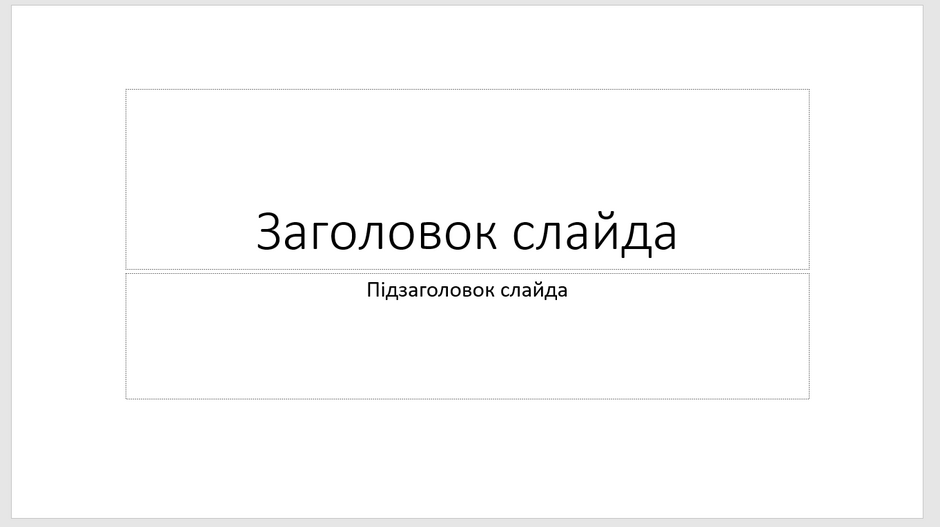 Заголовок слайда

Підзаголовок слайда